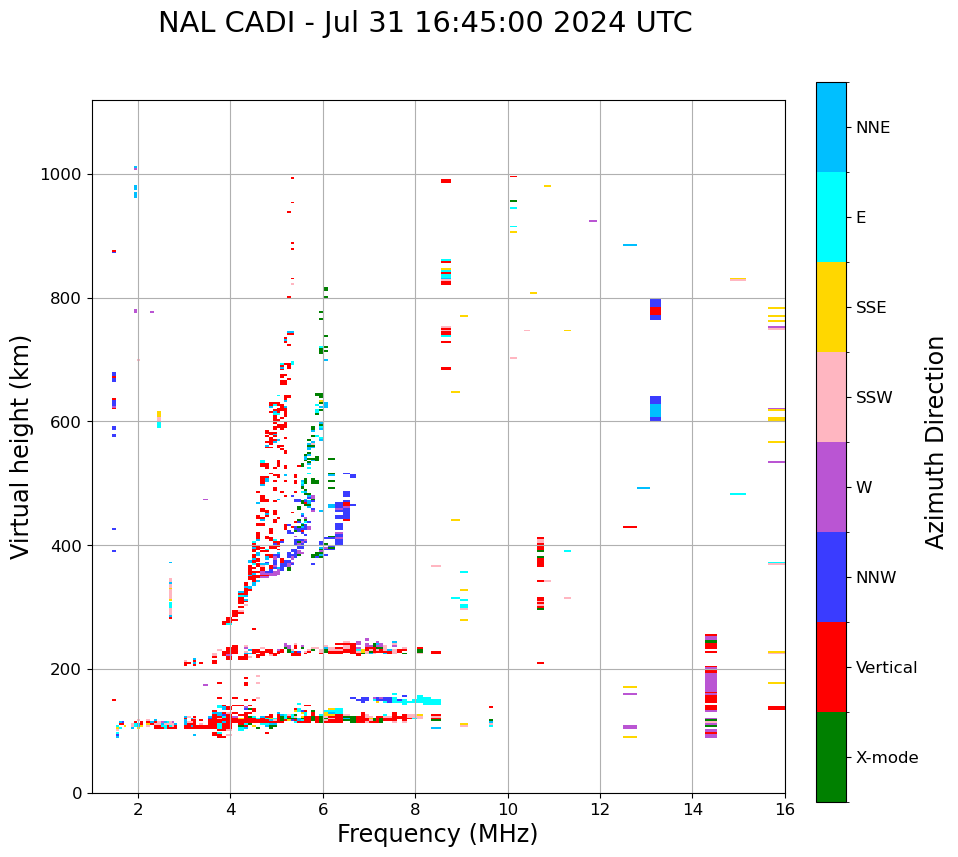 NAL CADI - Jul 31 16:45:00 2024 UTC

Virtual height (km)

1000
800
600
400
200
0

2
4
6
8
10
12
14
16

Frequency (MHz)

NNE
E
SSE
SSW
W
NNW
Vertical
X-mode

Azimuth Direction